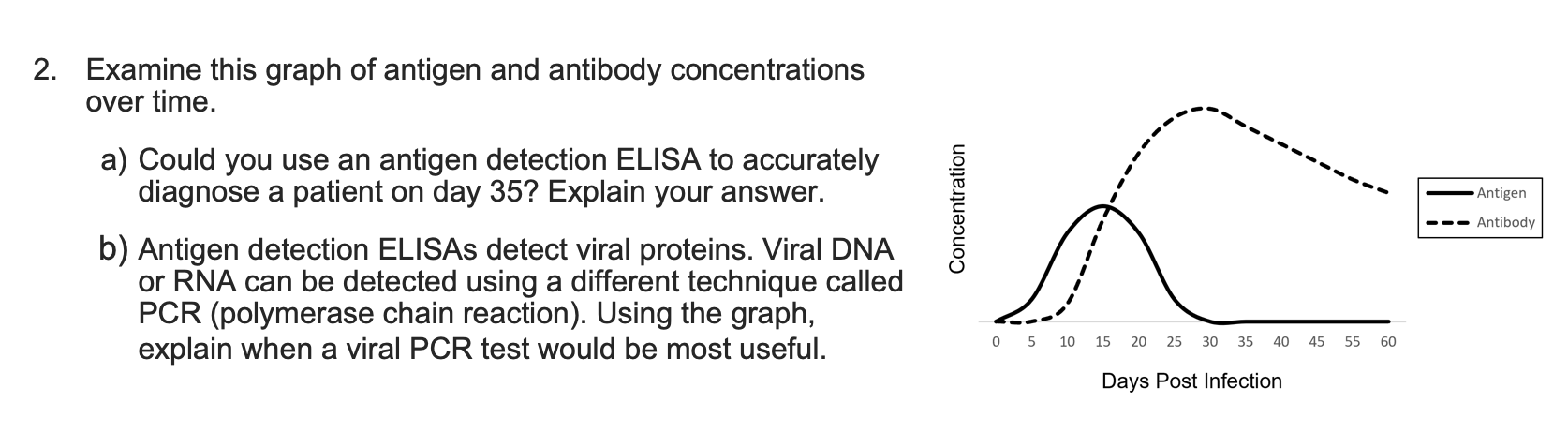 2. Examine this graph of antigen and antibody concentrations over time.

a) Could you use an antigen detection ELISA to accurately diagnose a patient on day 35? Explain your answer.

b) Antigen detection ELISAs detect viral proteins. Viral DNA or RNA can be detected using a different technique called PCR (polymerase chain reaction). Using the graph, explain when a viral PCR test would be most useful.

Concentration

0 5 10 15 20 25 30 35 40 45 55 60

Days Post Infection

Antigen
Antibody